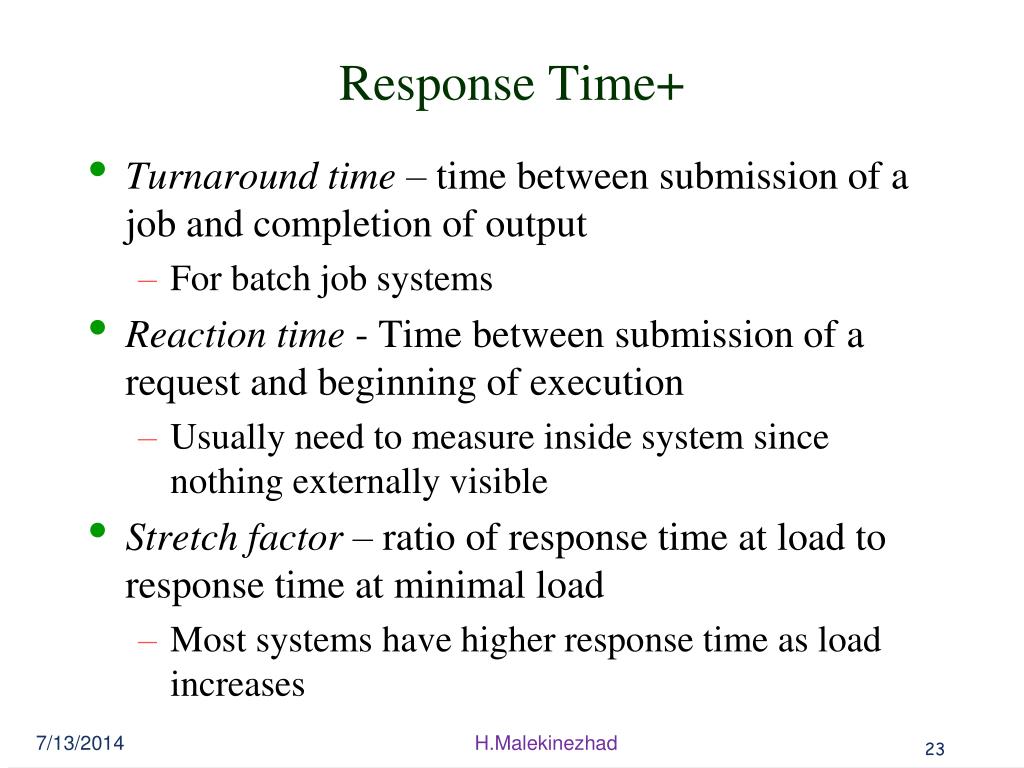 Response Time+

• Turnaround time – time between submission of a job and completion of output
  – For batch job systems
• Reaction time - Time between submission of a request and beginning of execution
  – Usually need to measure inside system since nothing externally visible
• Stretch factor – ratio of response time at load to response time at minimal load
  – Most systems have higher response time as load increases

7/13/2014
H.Malekinezhad
23